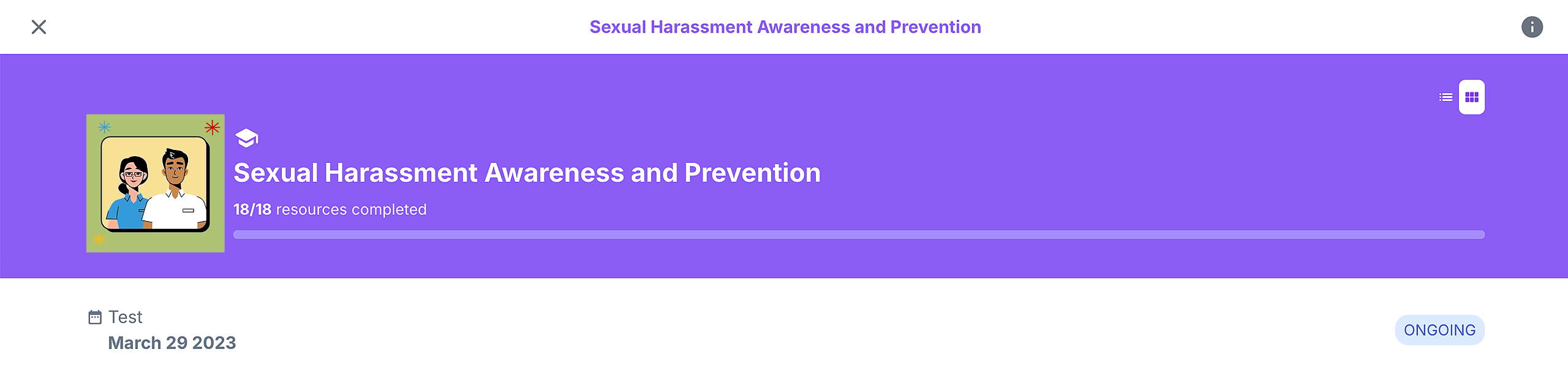 Sexual Harassment Awareness and Prevention

Sexual Harassment Awareness and Prevention

18/18 resources completed

Test
March 29 2023

ONGOING